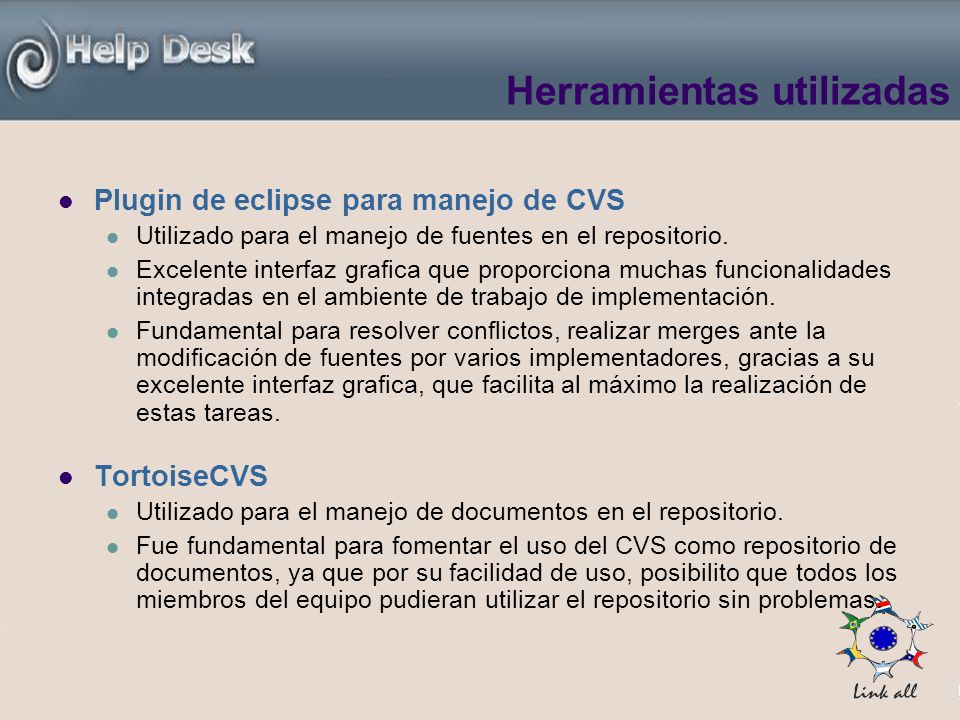 Help Desk

Herramientas utilizadas

- Plugin de eclipse para manejo de CVS
  - Utilizado para el manejo de fuentes en el repositorio.
  - Excelente interfaz grafica que proporciona muchas funcionalidades integradas en el ambiente de trabajo de implementación.
  - Fundamental para resolver conflictos, realizar merges ante la modificación de fuentes por varios implementadores, gracias a su excelente interfaz grafica, que facilita al máximo la realización de estas tareas.

- TortoiseCVS
  - Utilizado para el manejo de documentos en el repositorio.
  - Fue fundamental para fomentar el uso del CVS como repositorio de documentos, ya que por su facilidad de uso, posibilito que todos los miembros del equipo pudieran utilizar el repositorio sin problemas.

Link all